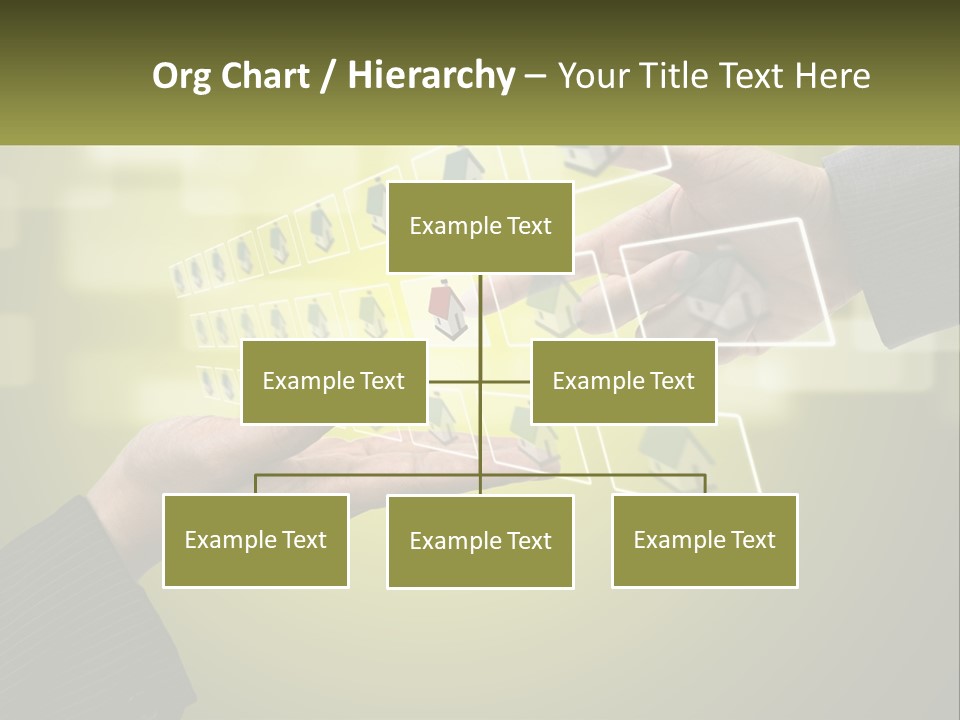 Org Chart / Hierarchy – Your Title Text Here

Example Text

Example Text

Example Text

Example Text

Example Text

Example Text